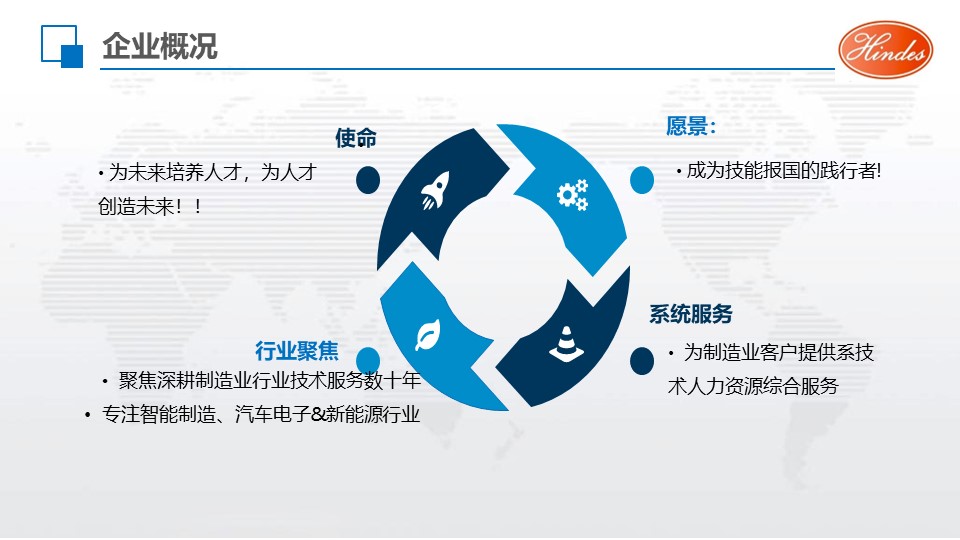 企业概况

Hindes

使命

• 为未来培养人才，为人才创造未来！！

愿景：

• 成为技能报国的践行者!

系统服务

• 为制造业客户提供系技术人力资源综合服务

行业聚焦

• 聚焦深耕制造业行业技术服务数十年

• 专注智能制造、汽车电子&新能源行业